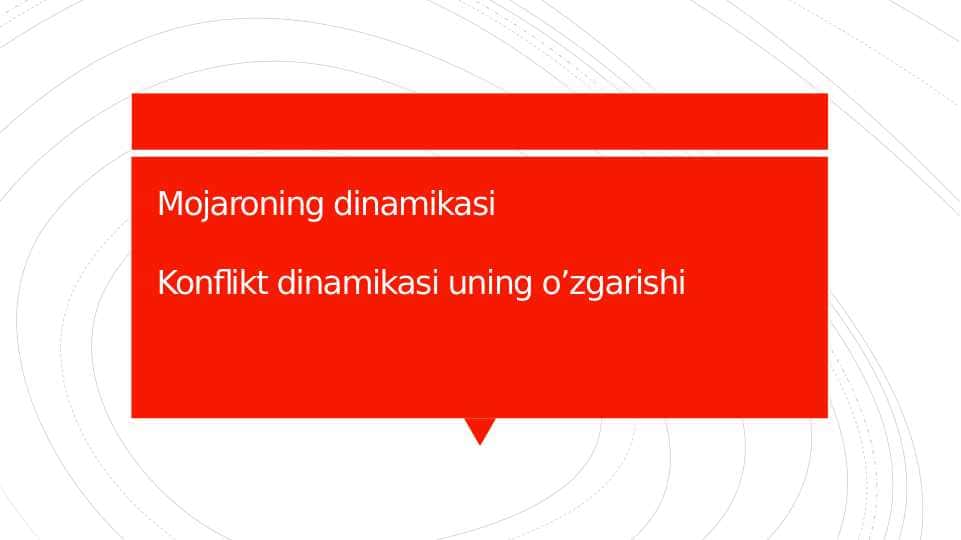 Mojaroning dinamikasi

Konflikt dinamikasi uning o’zgarishi